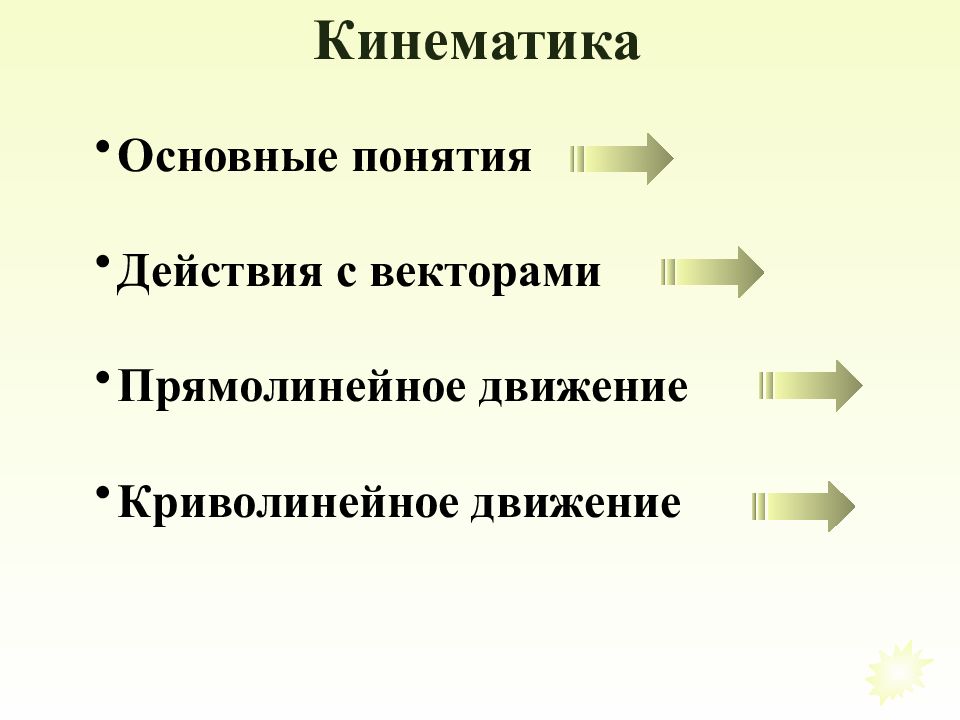 Кинематика

• Основные понятия

• Действия с векторами

• Прямолинейное движение

• Криволинейное движение